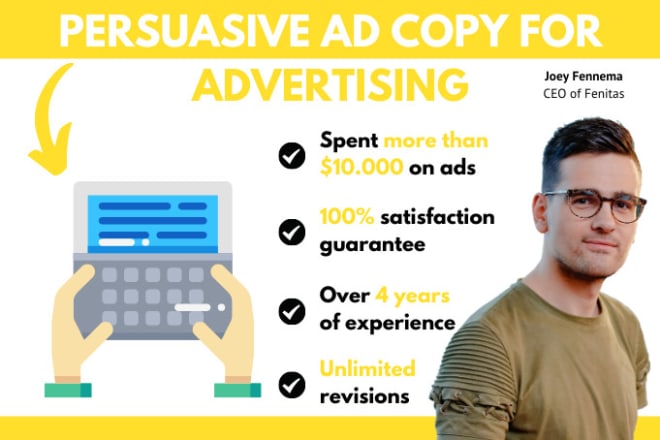 PERSUASIVE AD COPY FOR ADVERTISING

Joey Fennema
CEO of Fenitas

Spent more than $10.000 on ads

100% satisfaction guarantee

Over 4 years of experience

Unlimited revisions